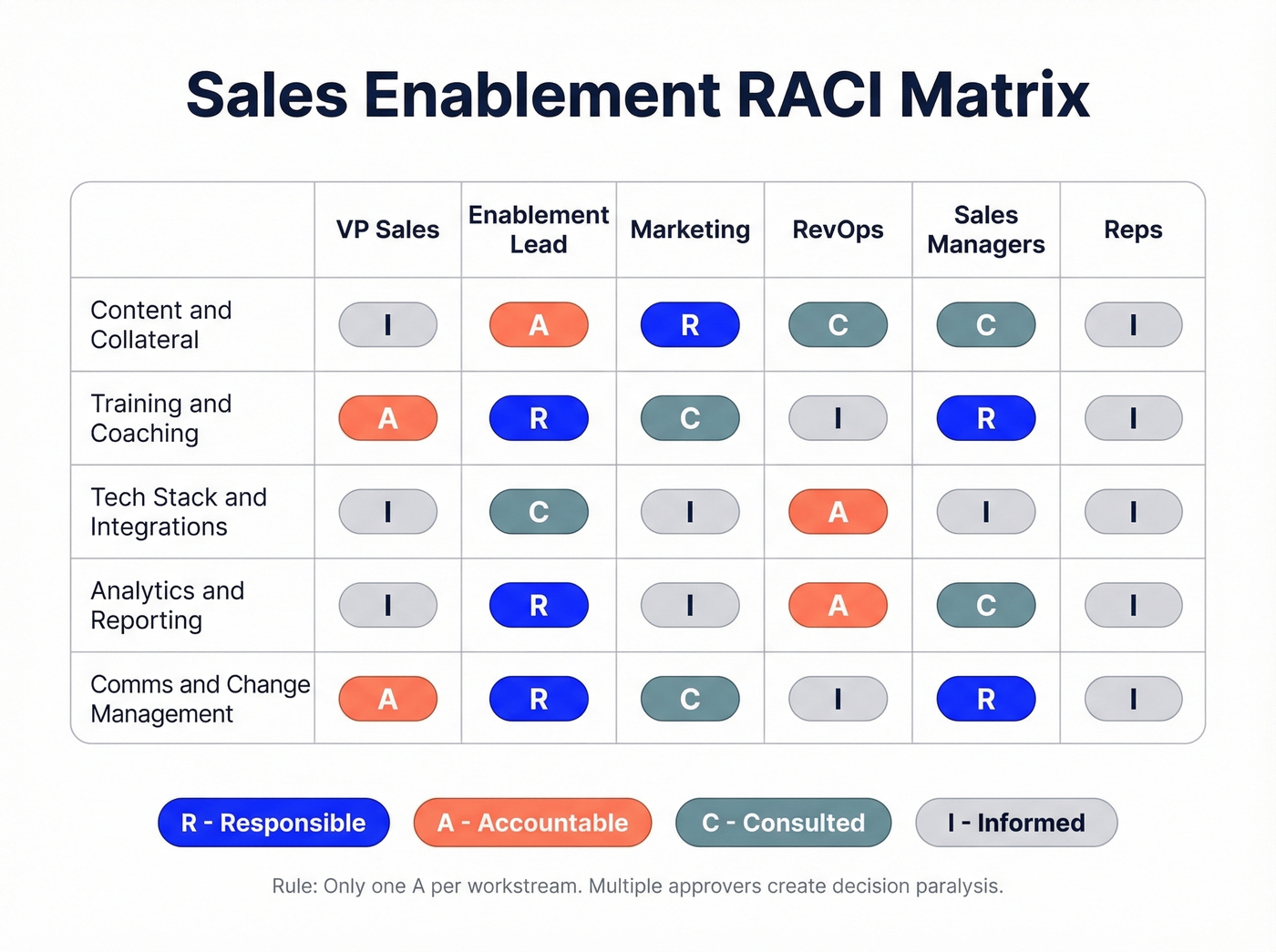 Sales Enablement RACI Matrix

| | VP Sales | Enablement Lead | Marketing | RevOps | Sales Managers | Reps |
|---|---|---|---|---|---|---|
| Content and Collateral | I | A | R | C | C | I |
| Training and Coaching | A | R | C | I | R | I |
| Tech Stack and Integrations | I | C | I | A | I | I |
| Analytics and Reporting | I | R | I | A | C | I |
| Comms and Change Management | A | R | C | I | R | I |

R - Responsible A - Accountable C - Consulted I - Informed

Rule: Only one A per workstream. Multiple approvers create decision paralysis.